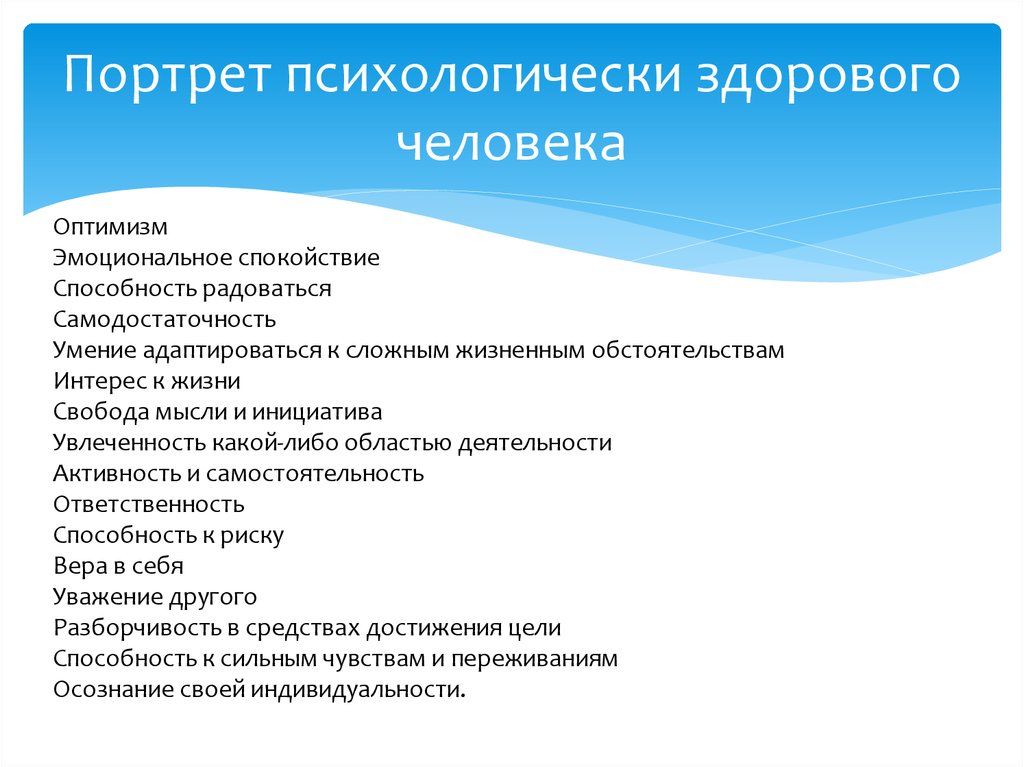 Портрет психологически здорового человека

Оптимизм
Эмоциональное спокойствие
Способность радоваться
Самодостаточность
Умение адаптироваться к сложным жизненным обстоятельствам
Интерес к жизни
Свобода мысли и инициатива
Увлеченность какой-либо областью деятельности
Активность и самостоятельность
Ответственность
Способность к риску
Вера в себя
Уважение другого
Разборчивость в средствах достижения цели
Способность к сильным чувствам и переживаниям
Осознание своей индивидуальности.